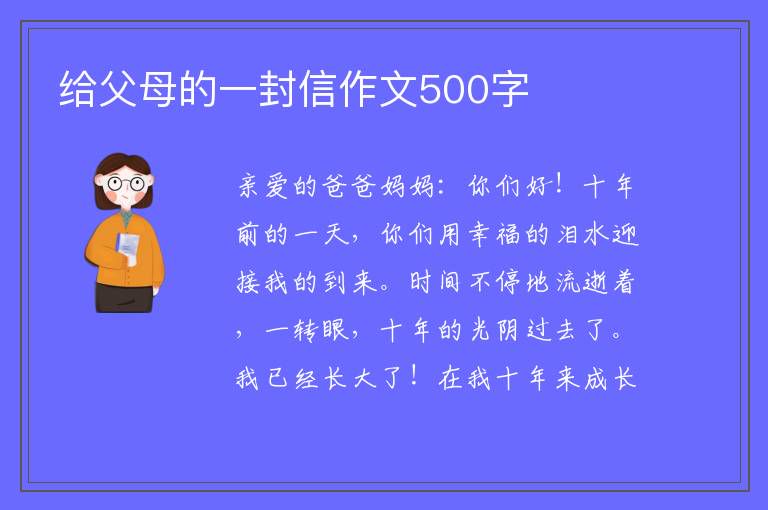 给父母的一封信作文500字

亲爱的爸爸妈妈：你们好！十年前的一天，你们用幸福的泪水迎接我的到来。时间不停地流逝着，一转眼，十年的光阴过去了。我已经长大了！在我十年来成长